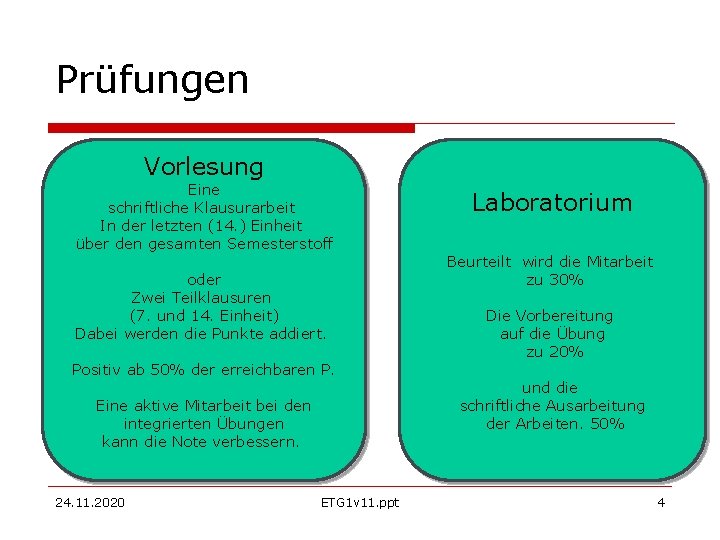 Prüfungen

Vorlesung
Eine
schriftliche Klausurarbeit
In der letzten (14.) Einheit
über den gesamten Semesterstoff

oder
Zwei Teilklausuren
(7. und 14. Einheit)
Dabei werden die Punkte addiert.

Positiv ab 50% der erreichbaren P.

Eine aktive Mitarbeit bei den
integrierten Übungen
kann die Note verbessern.

Laboratorium

Beurteilt wird die Mitarbeit
zu 30%

Die Vorbereitung
auf die Übung
zu 20%

und die
schriftliche Ausarbeitung
der Arbeiten. 50%

24.11.2020

ETG1v11.ppt

4